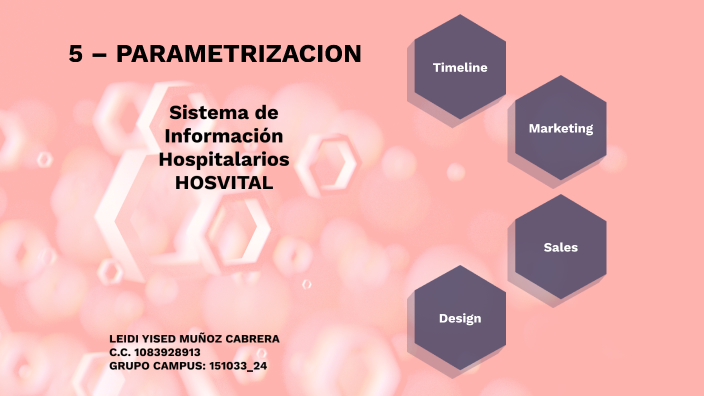 5 – PARAMETRIZACION

Sistema de Información Hospitalarios HOSVITAL

Timeline

Marketing

Sales

Design

LEIDI YISED MUÑOZ CABRERA
C.C. 1083928913
GRUPO CAMPUS: 151033_24